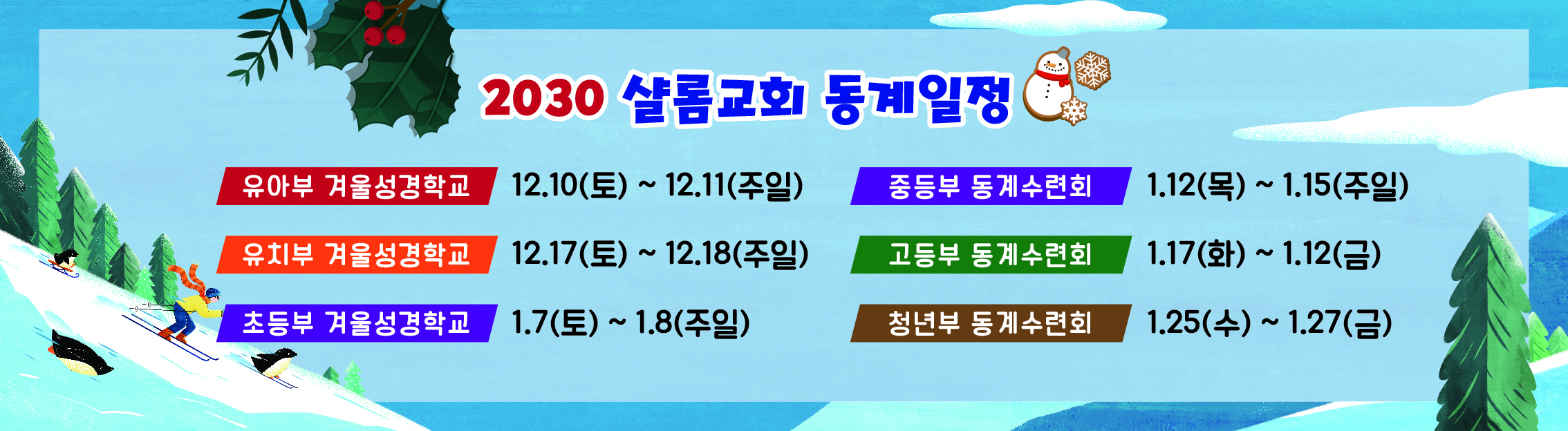 2030 샬롬교회 동계일정

유아부 겨울성경학교 12.10(토) ~ 12.11(주일)

유치부 겨울성경학교 12.17(토) ~ 12.18(주일)

초등부 겨울성경학교 1.7(토) ~ 1.8(주일)

중등부 동계수련회 1.12(목) ~ 1.15(주일)

고등부 동계수련회 1.17(화) ~ 1.12(금)

청년부 동계수련회 1.25(수) ~ 1.27(금)